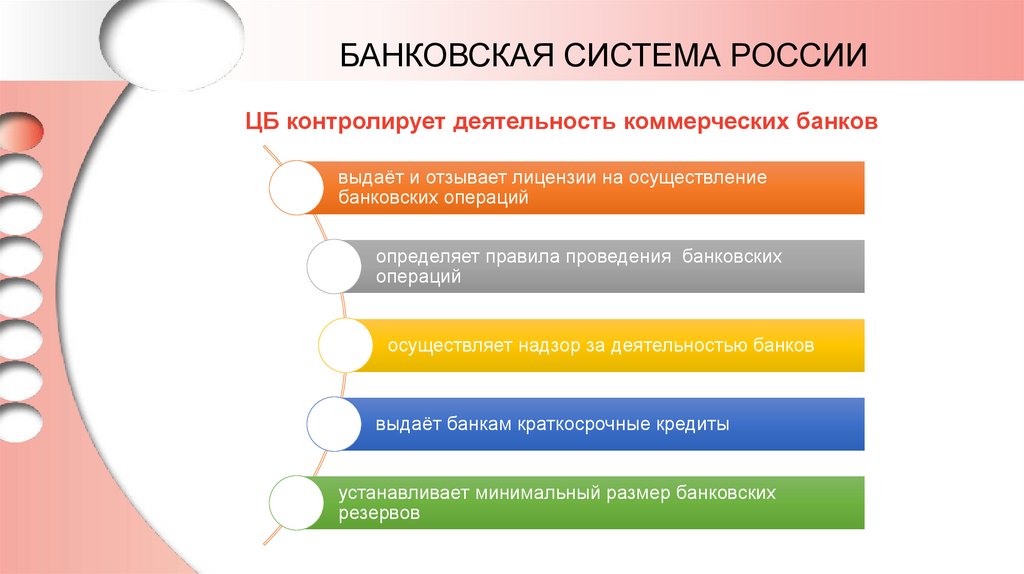 БАНКОВСКАЯ СИСТЕМА РОССИИ

ЦБ контролирует деятельность коммерческих банков

выдаёт и отзывает лицензии на осуществление банковских операций

определяет правила проведения банковских операций

осуществляет надзор за деятельностью банков

выдаёт банкам краткосрочные кредиты

устанавливает минимальный размер банковских резервов